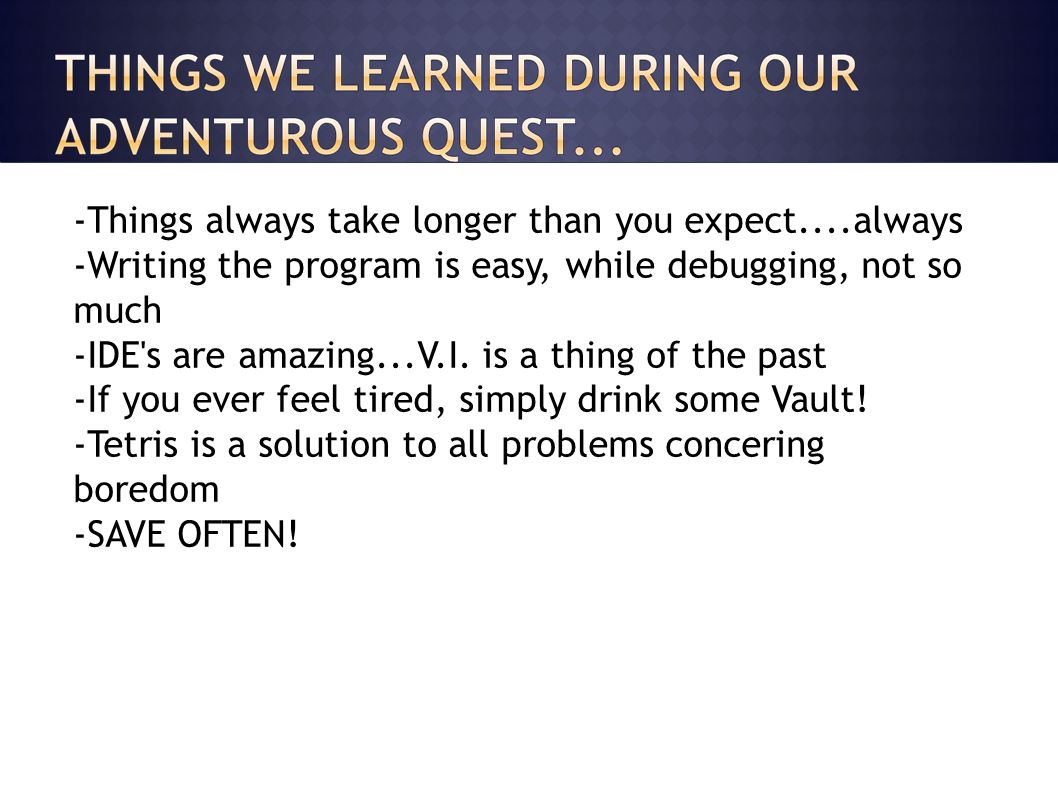 THINGS WE LEARNED DURING OUR ADVENTUROUS QUEST...

-Things always take longer than you expect....always
-Writing the program is easy, while debugging, not so much
-IDE's are amazing...V.I. is a thing of the past
-If you ever feel tired, simply drink some Vault!
-Tetris is a solution to all problems concering boredom
-SAVE OFTEN!